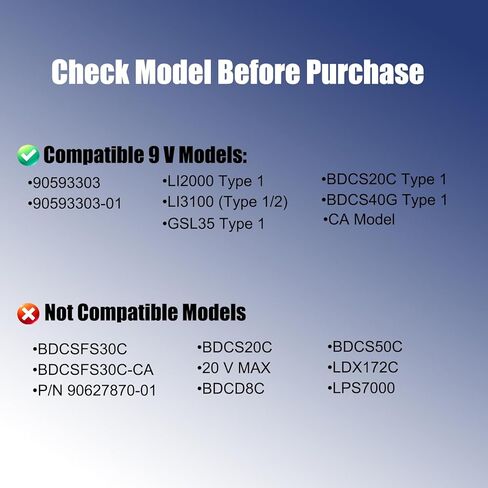 Check Model Before Purchase

Compatible 9 V Models:

•90593303
•90593303-01

•LI2000 Type 1
•LI3100 (Type 1/2)
•GSL35 Type 1

•BDCS20C Type 1
•BDCS40G Type 1
•CA Model

Not Compatible Models

•BDCSFS30C
•BDCSFS30C-CA
•P/N 90627870-01

•BDCS20C
•20 V MAX
•BDCD8C

•BDCS50C
•LDX172C
•LPS7000